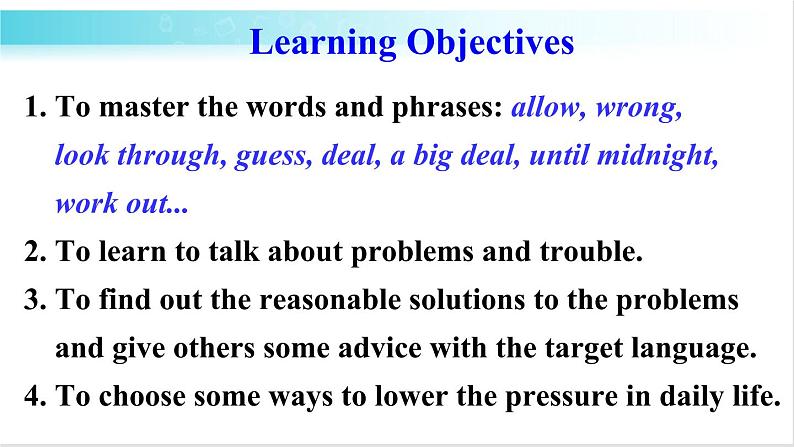 Learning Objectives

1. To master the words and phrases: allow, wrong, look through, guess, deal, a big deal, until midnight, work out...

2. To learn to talk about problems and trouble.

3. To find out the reasonable solutions to the problems and give others some advice with the target language.

4. To choose some ways to lower the pressure in daily life.